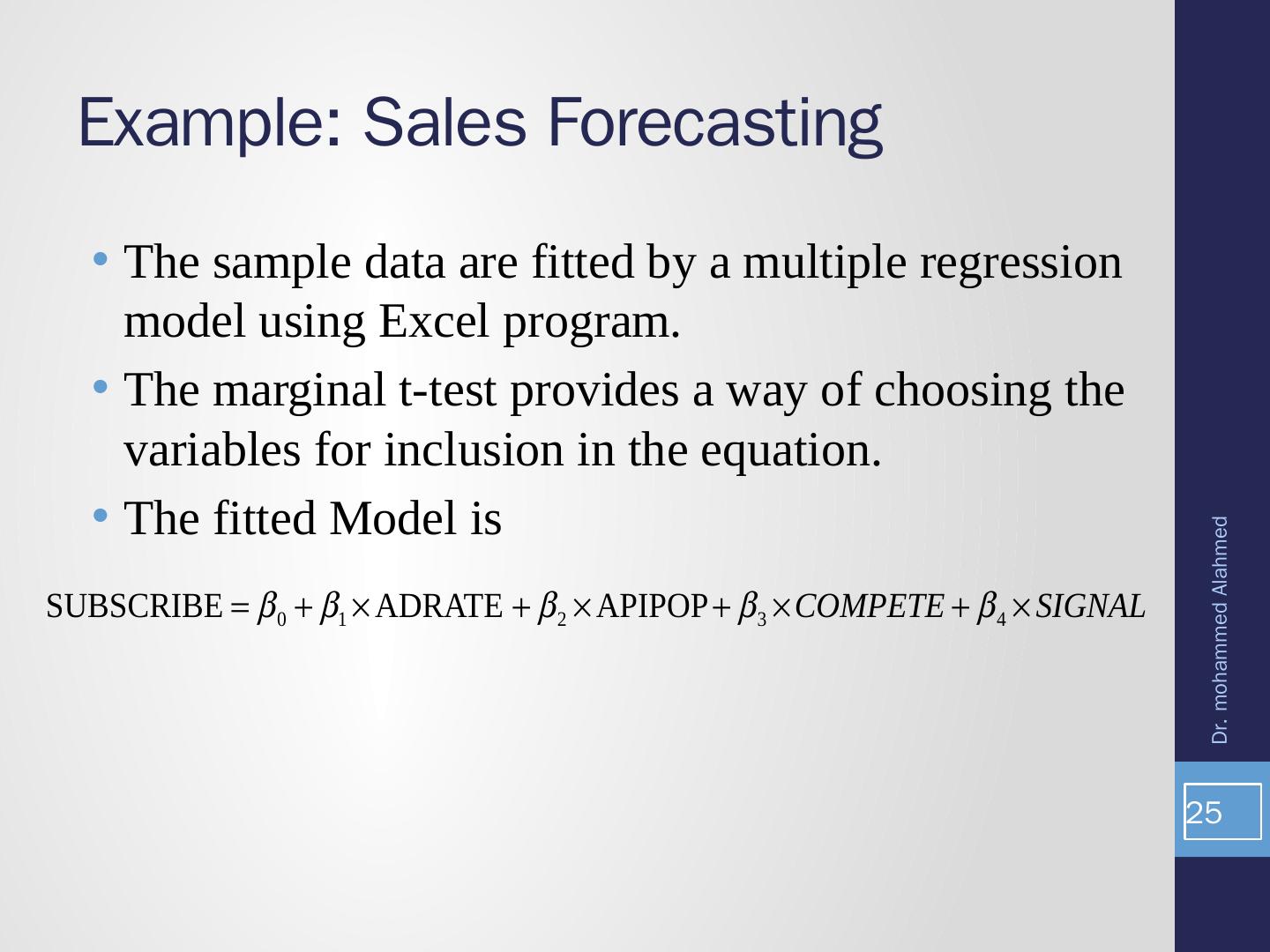 Example: Sales Forecasting

• The sample data are fitted by a multiple regression model using Excel program.
• The marginal t-test provides a way of choosing the variables for inclusion in the equation.
• The fitted Model is

$\text{SUBSCRIBE} = \beta_0 + \beta_1 \times \text{ADRATE} + \beta_2 \times \text{APIPOP} + \beta_3 \times COMPETE + \beta_4 \times SIGNAL$

Dr. mohammed Alahmed

25